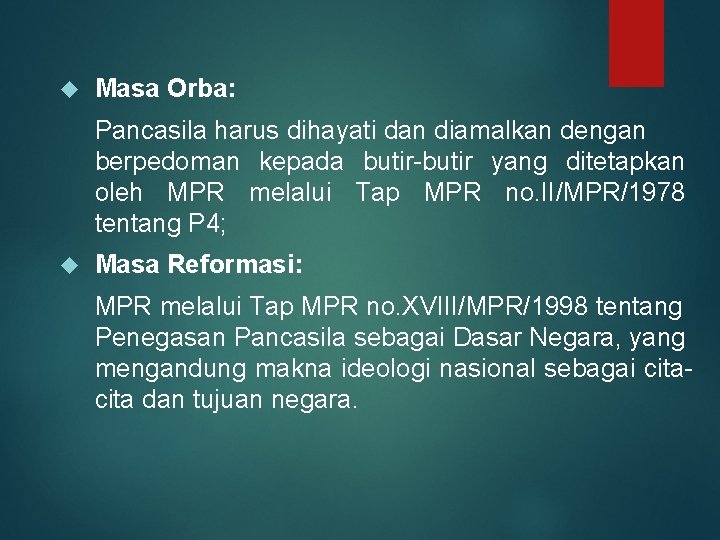 Masa Orba:

Pancasila harus dihayati dan diamalkan dengan berpedoman kepada butir-butir yang ditetapkan oleh MPR melalui Tap MPR no.II/MPR/1978 tentang P4;

Masa Reformasi:

MPR melalui Tap MPR no.XVIII/MPR/1998 tentang Penegasan Pancasila sebagai Dasar Negara, yang mengandung makna ideologi nasional sebagai cita-cita dan tujuan negara.